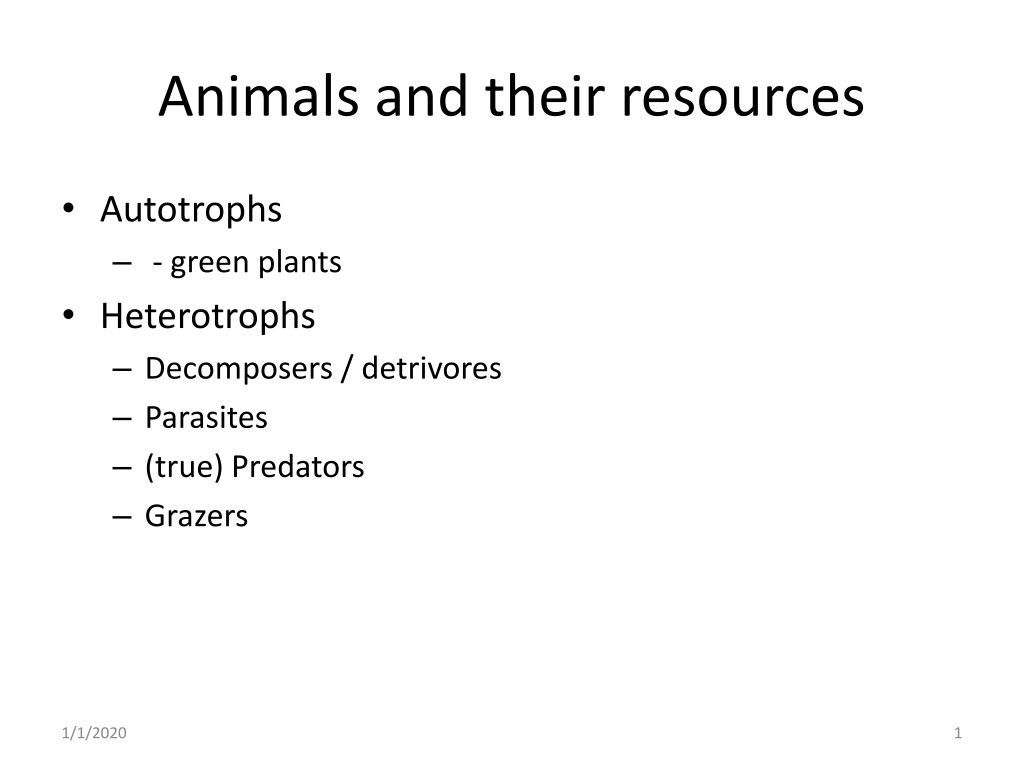 Animals and their resources

• Autotrophs
  – - green plants
• Heterotrophs
  – Decomposers / detrivores
  – Parasites
  – (true) Predators
  – Grazers

1/1/2020

1